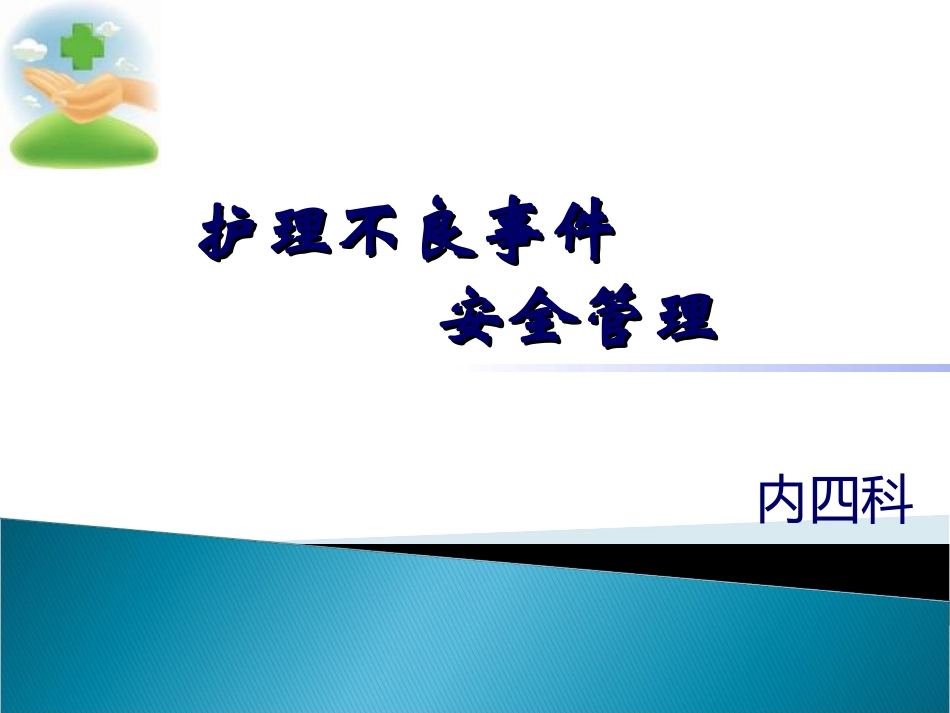 护理不良事件
安全管理

内四科